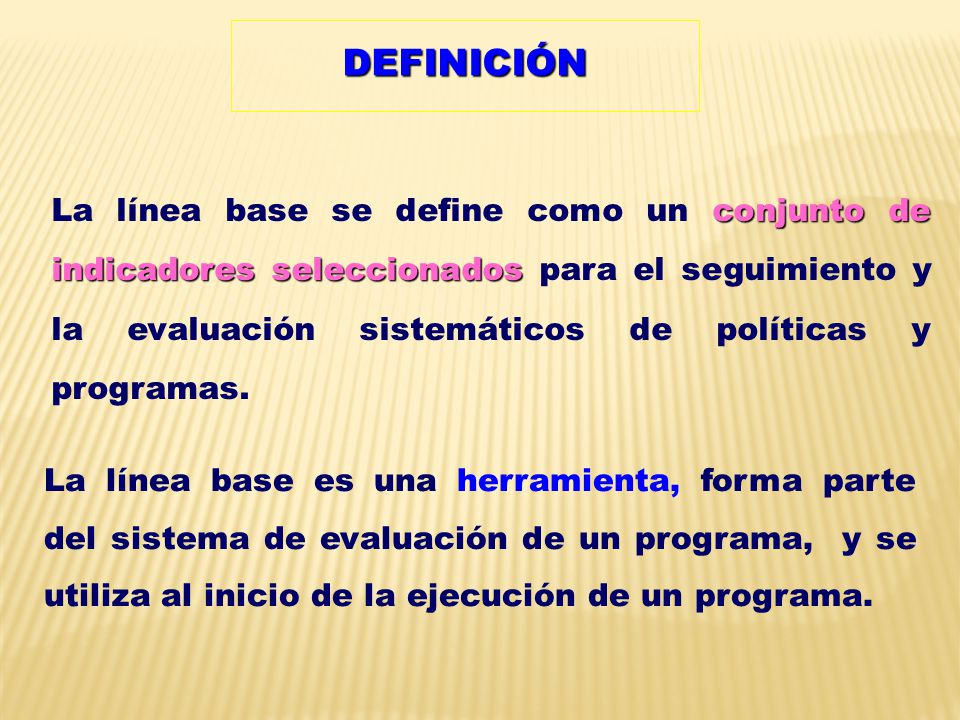 DEFINICIÓN

La línea base se define como un conjunto de indicadores seleccionados para el seguimiento y la evaluación sistemáticos de políticas y programas.

La línea base es una herramienta, forma parte del sistema de evaluación de un programa, y se utiliza al inicio de la ejecución de un programa.